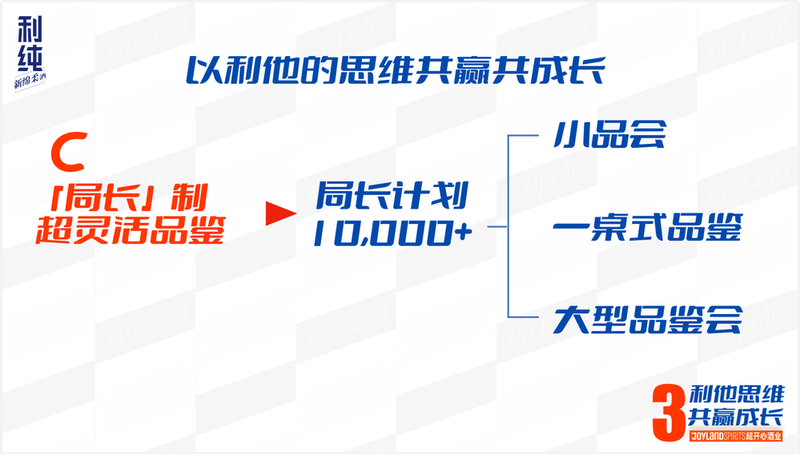 利纯
新绵柔酒

以利他的思维共赢共成长

C
「局长」制
超灵活品鉴

局长计划
10,000+

小品会

一桌式品鉴

大型品鉴会

3 利他思维
共赢成长
JOYLAND SPIRITS 超开心酒业